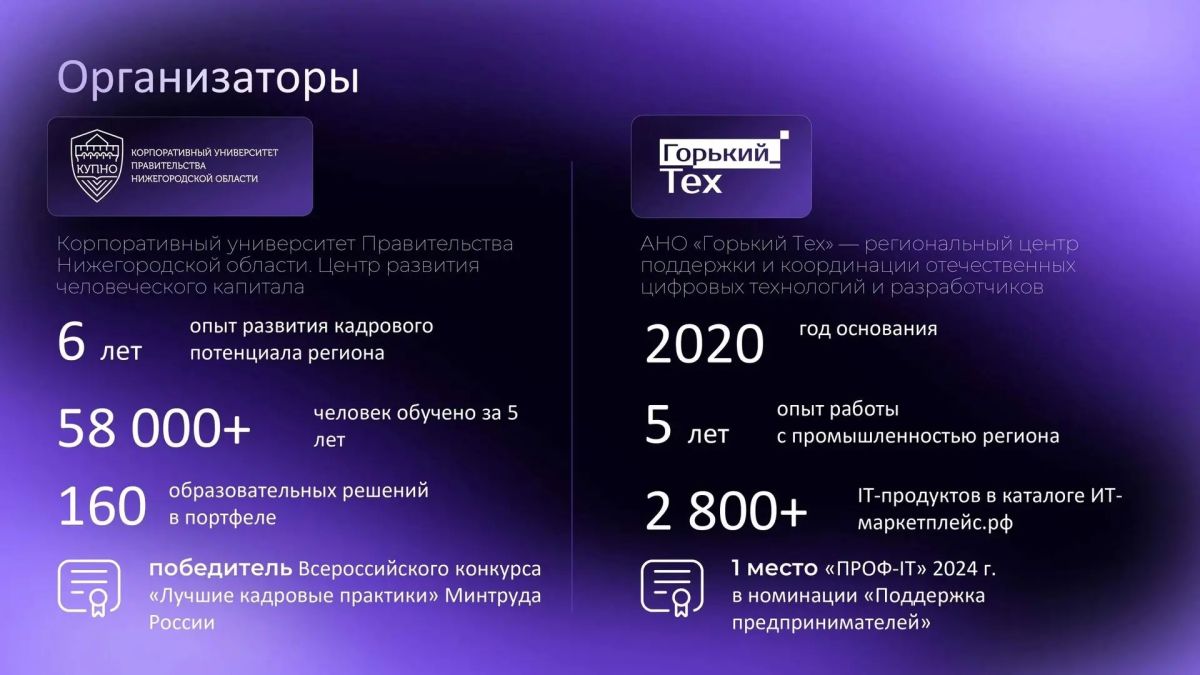 Организаторы

КУПНО
КОРПОРАТИВНЫЙ УНИВЕРСИТЕТ ПРАВИТЕЛЬСТВА НИЖЕГОРОДСКОЙ ОБЛАСТИ

Корпоративный университет Правительства Нижегородской области. Центр развития человеческого капитала

6 лет
опыт развития кадрового потенциала региона

58 000+
человек обучено за 5 лет

160
образовательных решений в портфеле

победитель Всероссийского конкурса «Лучшие кадровые практики» Минтруда России

Горький_ Тех

АНО «Горький Тех» — региональный центр поддержки и координации отечественных цифровых технологий и разработчиков

2020
год основания

5 лет
опыт работы с промышленностью региона

2 800+
IT-продуктов в каталоге ИТ-маркетплейс.рф

1 место «ПРОФ-IT» 2024 г. в номинации «Поддержка предпринимателей»